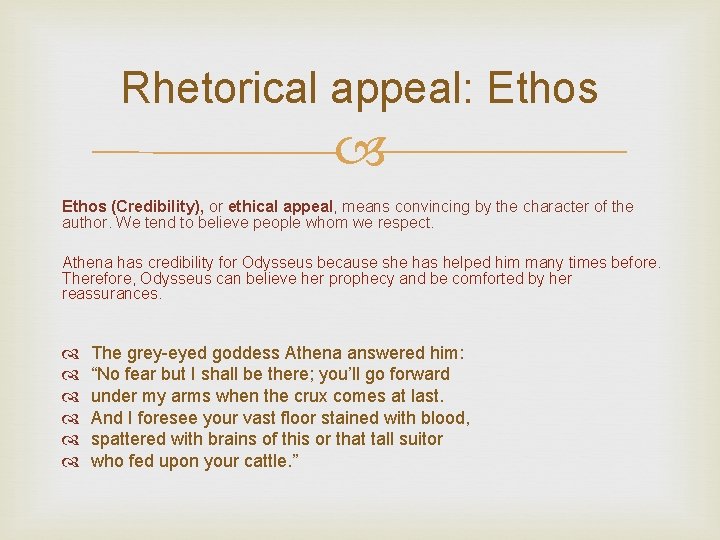 Rhetorical appeal: Ethos

Ethos (Credibility), or ethical appeal, means convincing by the character of the author. We tend to believe people whom we respect.

Athena has credibility for Odysseus because she has helped him many times before. Therefore, Odysseus can believe her prophecy and be comforted by her reassurances.

The grey-eyed goddess Athena answered him:
“No fear but I shall be there; you’ll go forward
under my arms when the crux comes at last.
And I foresee your vast floor stained with blood,
spattered with brains of this or that tall suitor
who fed upon your cattle.”